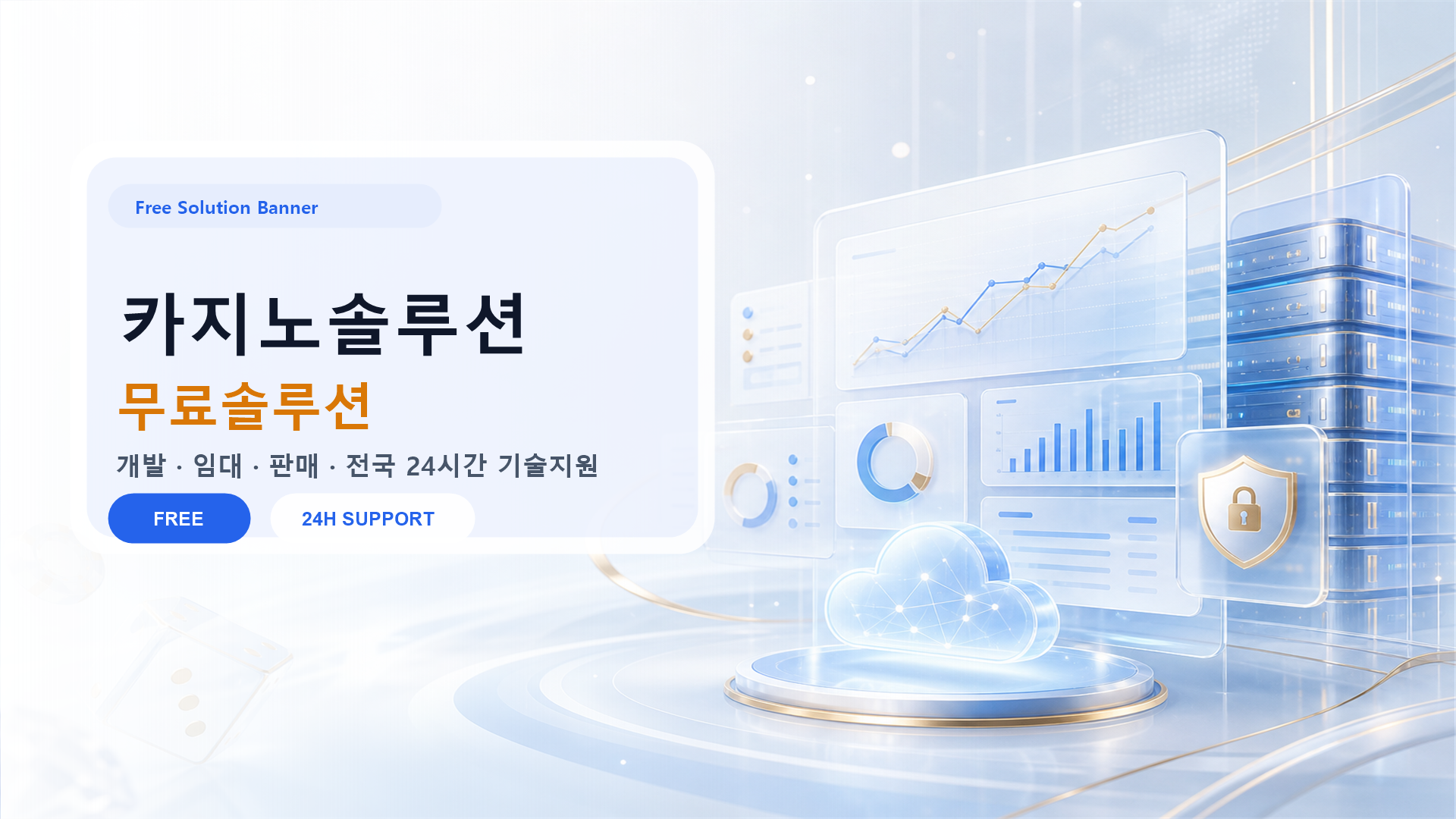 Free Solution Banner

카지노솔루션

무료솔루션

개발 · 임대 · 판매 · 전국 24시간 기술지원

FREE

24H SUPPORT